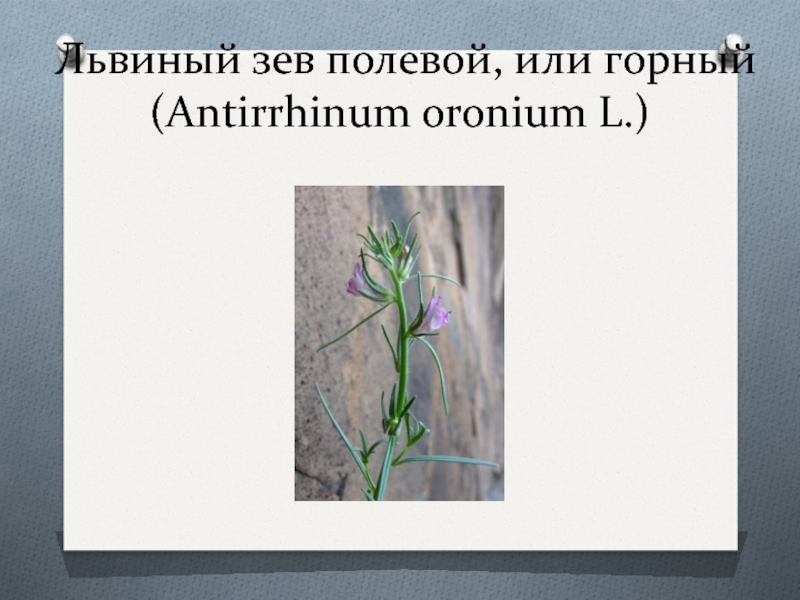 Львиный зев полевой, или горный (Antirrhinum oronium L.)